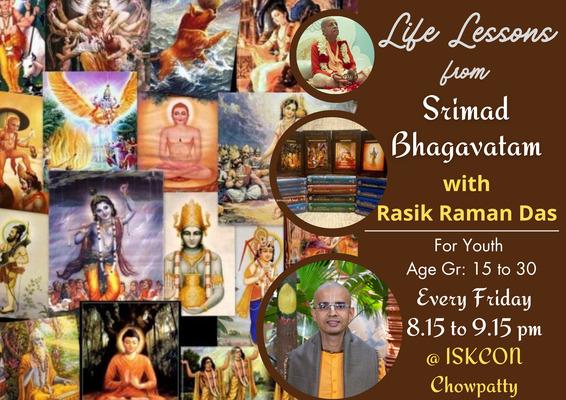 Life Lessons from Srimad Bhagavatam

with Rasik Raman Das

For Youth
Age Gr: 15 to 30
Every Friday
8.15 to 9.15 pm
@ ISKCON Chowpatty